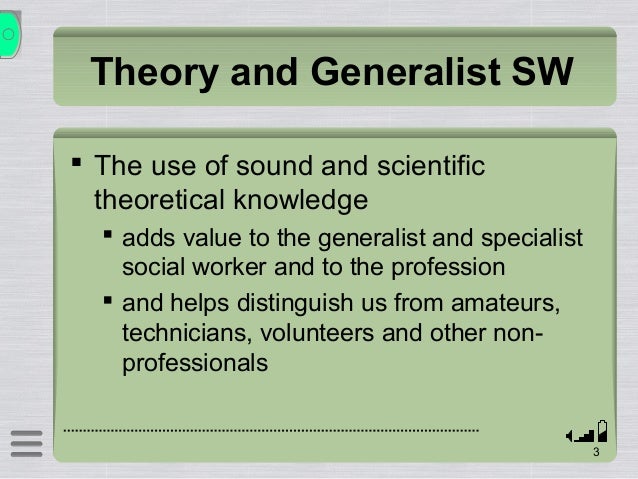 Theory and Generalist SW

▪ The use of sound and scientific theoretical knowledge

▪ adds value to the generalist and specialist social worker and to the profession

▪ and helps distinguish us from amateurs, technicians, volunteers and other non-professionals

3